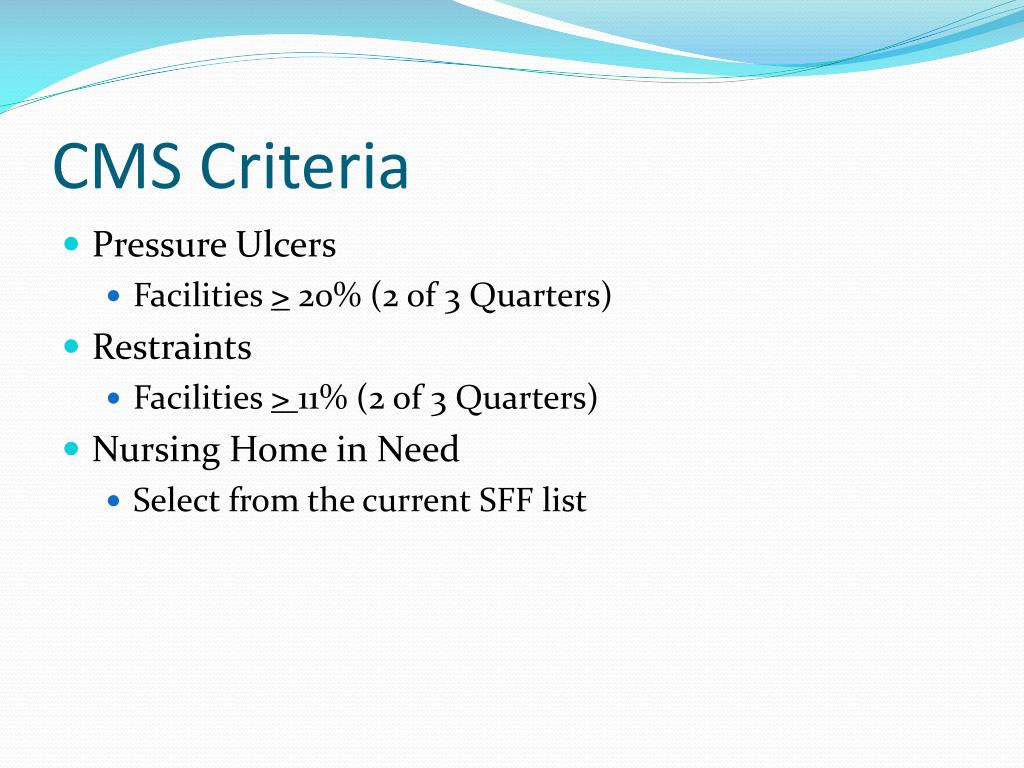 CMS Criteria

Pressure Ulcers
Facilities $\geq$ 20% (2 of 3 Quarters)
Restraints
Facilities $\geq$ 11% (2 of 3 Quarters)
Nursing Home in Need
Select from the current SFF list